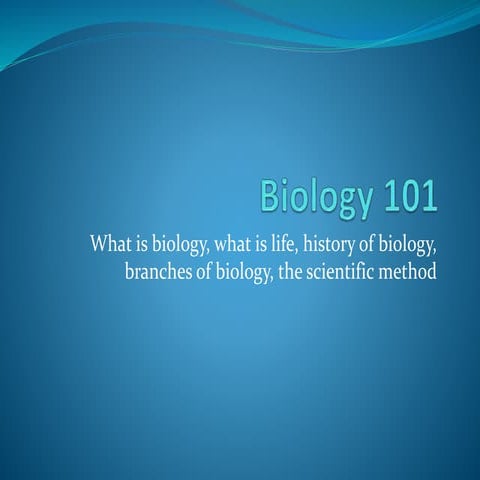 Biology 101

What is biology, what is life, history of biology, branches of biology, the scientific method